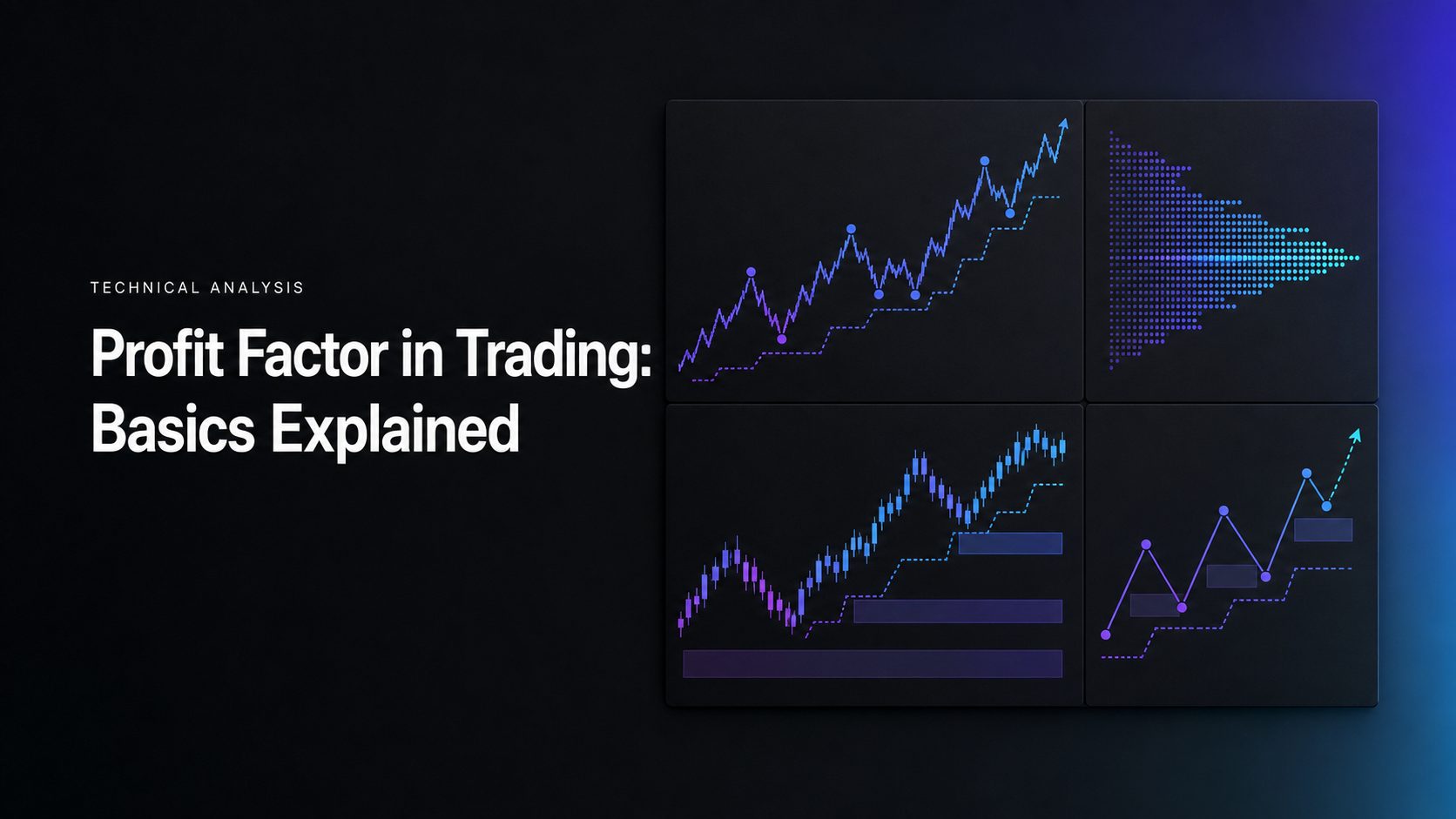 TECHNICAL ANALYSIS

Profit Factor in Trading: Basics Explained